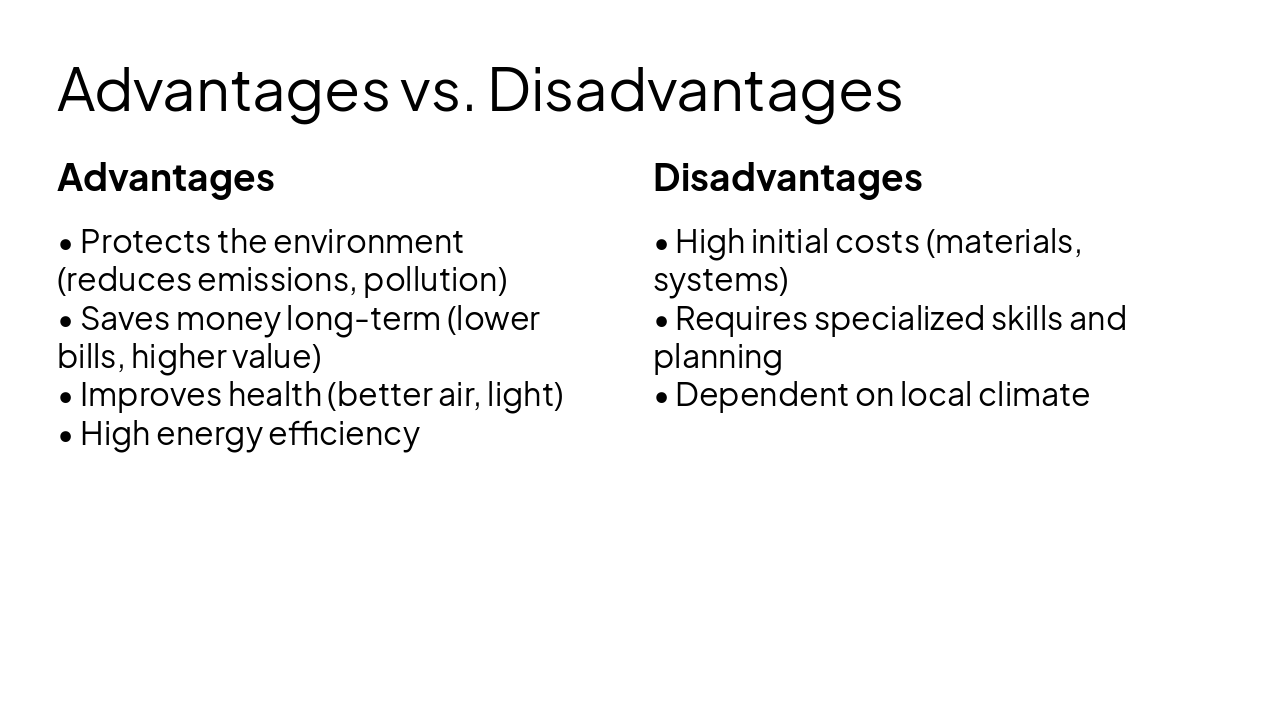 Advantages vs. Disadvantages

Advantages

• Protects the environment (reduces emissions, pollution)
• Saves money long-term (lower bills, higher value)
• Improves health (better air, light)
• High energy efficiency

Disadvantages

• High initial costs (materials, systems)
• Requires specialized skills and planning
• Dependent on local climate